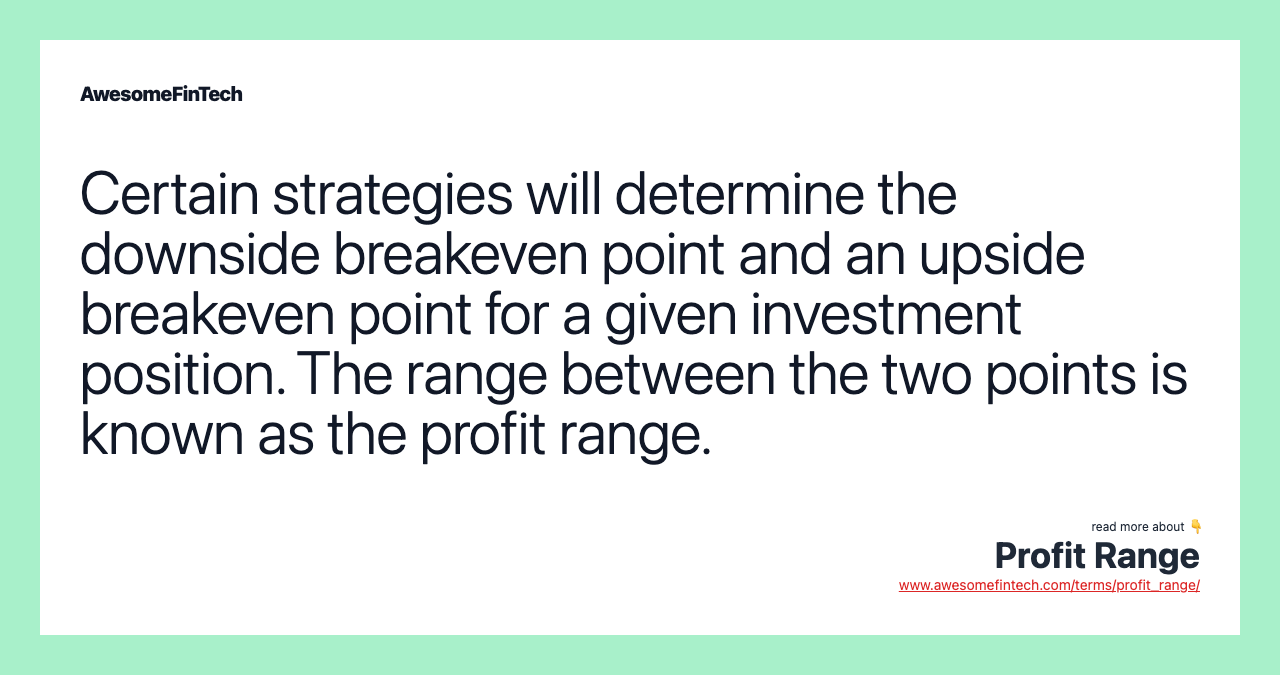 AwesomeFinTech

Certain strategies will determine the downside breakeven point and an upside breakeven point for a given investment position. The range between the two points is known as the profit range.

read more about 👇
Profit Range
www.awesomefintech.com/terms/profit_range/